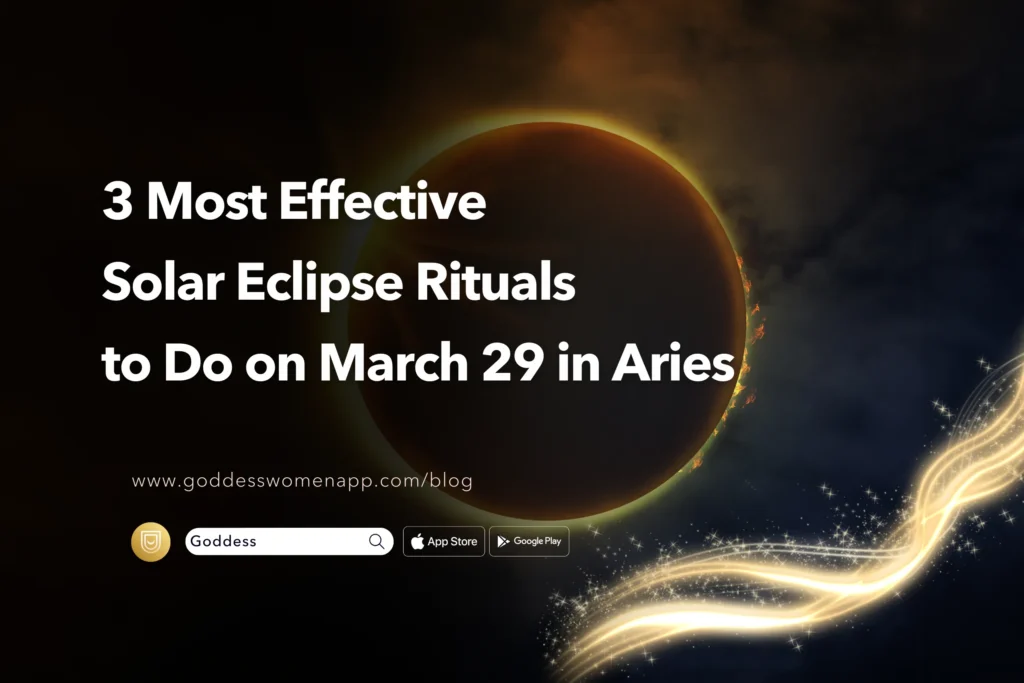 3 Most Effective
Solar Eclipse Rituals
to Do on March 29 in Aries

www.goddesswomenapp.com/blog

Goddess

App Store

Google Play